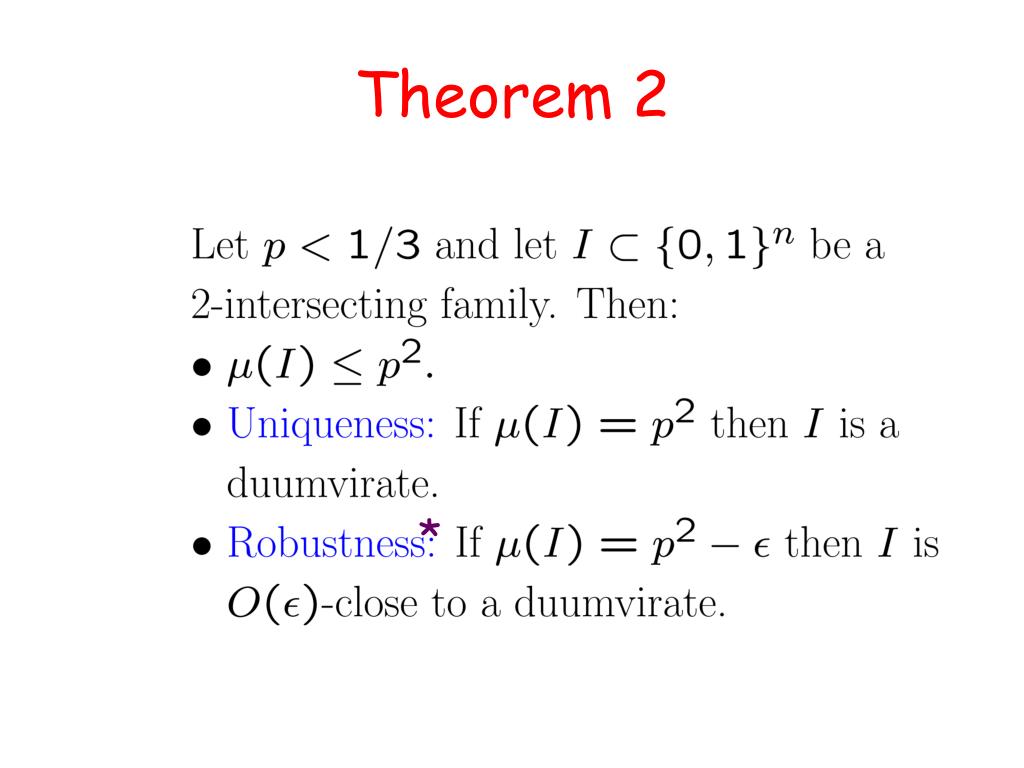 Theorem 2

Let $p < 1/3$ and let $I \subset \{0,1\}^n$ be a 2-intersecting family. Then:

• $\mu(I) \leq p^2$.

• Uniqueness: If $\mu(I) = p^2$ then $I$ is a duumvirate.

• Robustness:* If $\mu(I) = p^2 - \epsilon$ then $I$ is $O(\epsilon)$-close to a duumvirate.